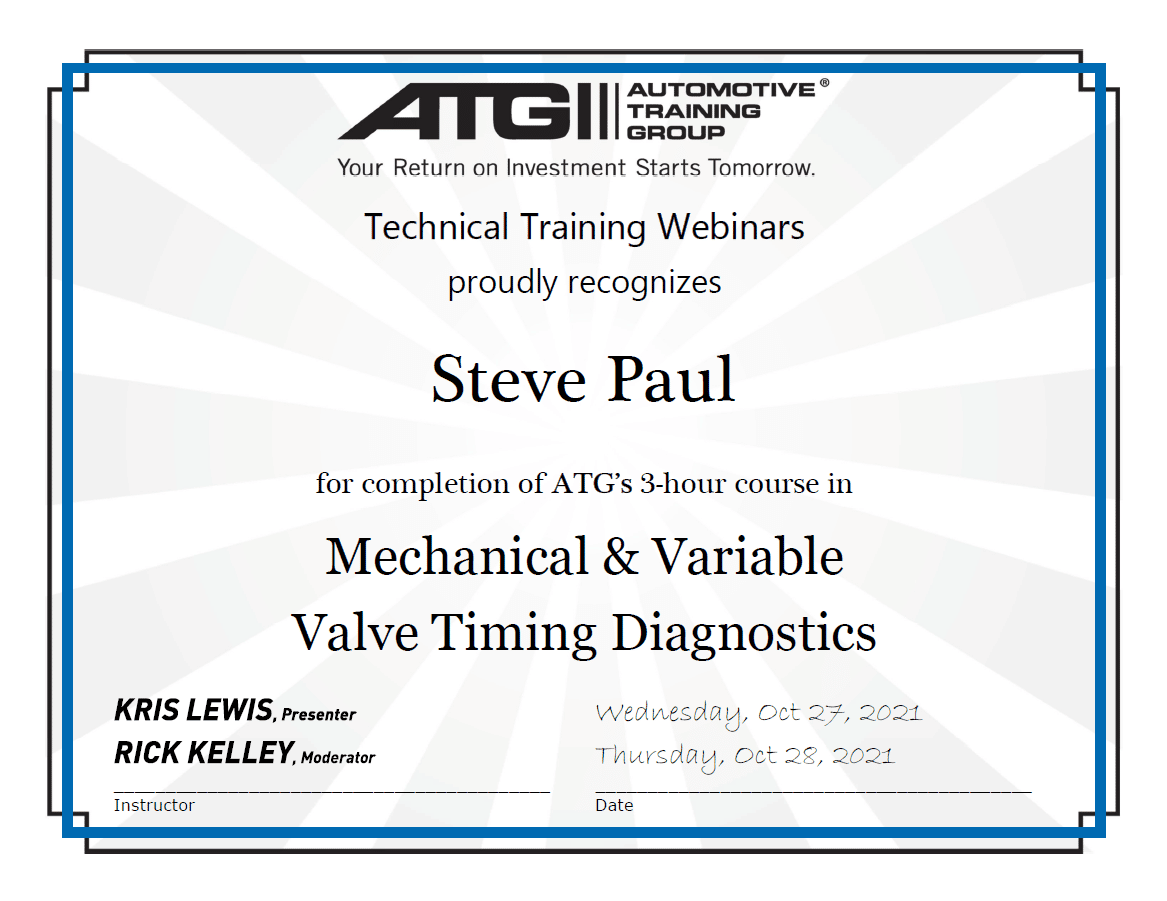 ATG AUTOMOTIVE® TRAINING GROUP

Your Return on Investment Starts Tomorrow.

Technical Training Webinars

proudly recognizes

Steve Paul

for completion of ATG's 3-hour course in

Mechanical & Variable Valve Timing Diagnostics

KRIS LEWIS, Presenter
RICK KELLEY, Moderator
Instructor

Wednesday, Oct 27, 2021
Thursday, Oct 28, 2021
Date